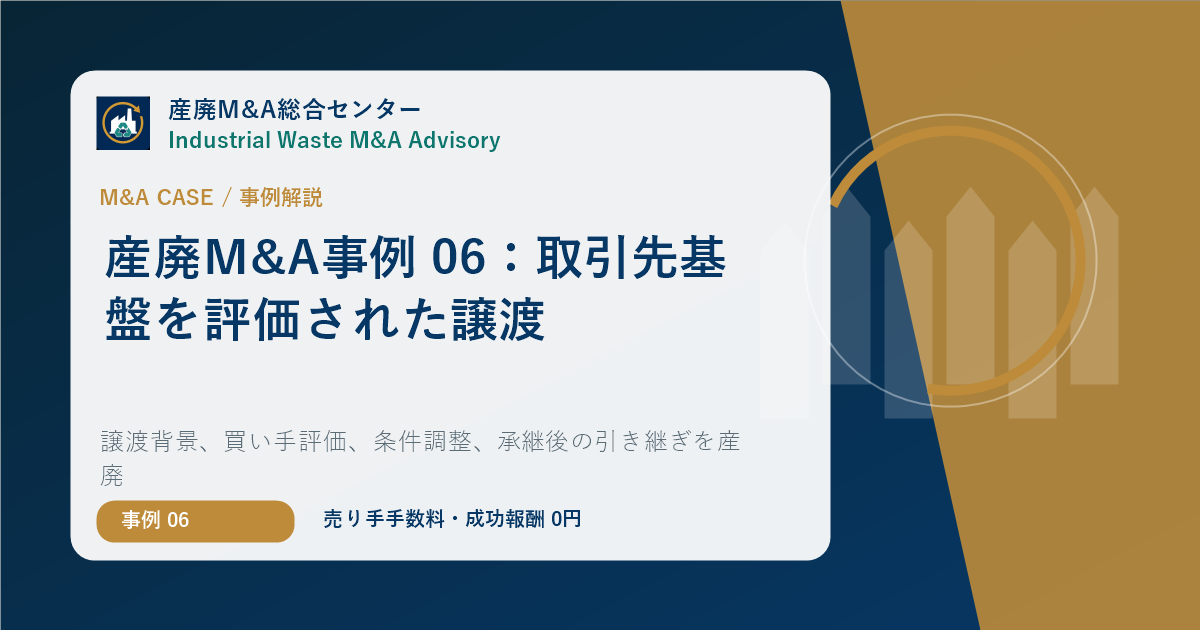 産廃M&A総合センター
Industrial Waste M&A Advisory

M&A CASE / 事例解説

産廃M&A事例 06：取引先基盤を評価された譲渡

譲渡背景、買い手評価、条件調整、承継後の引き継ぎを産廃

事例 06

売り手手数料・成功報酬 0円